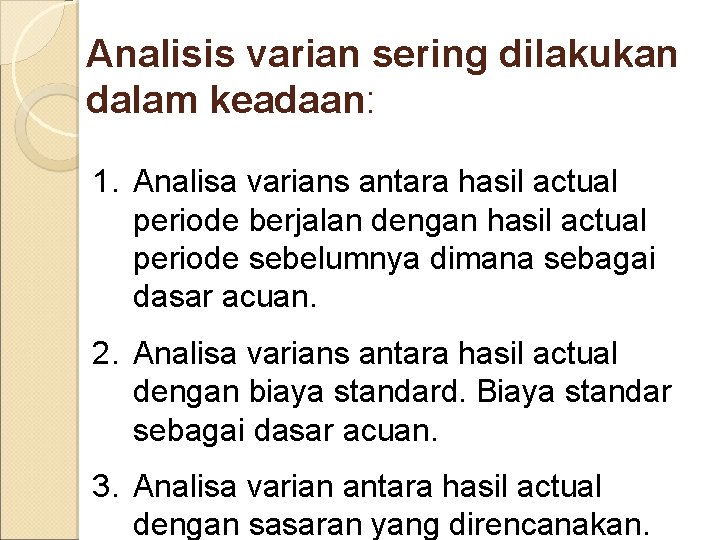 Analisis varian sering dilakukan dalam keadaan:

1. Analisa varians antara hasil actual periode berjalan dengan hasil actual periode sebelumnya dimana sebagai dasar acuan.

2. Analisa varians antara hasil actual dengan biaya standard. Biaya standar sebagai dasar acuan.

3. Analisa varian antara hasil actual dengan sasaran yang direncanakan.